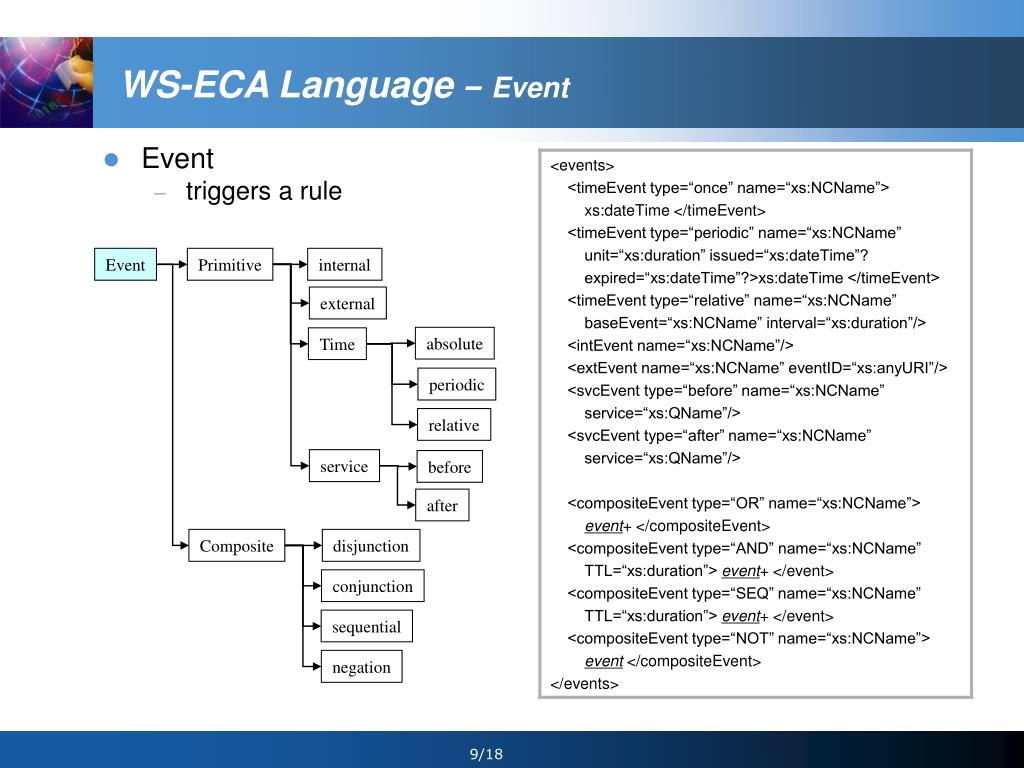 WS-ECA Language – Event

Event
– triggers a rule

Event
Primitive
internal
external
Time
absolute
periodic
relative
service
before
after
Composite
disjunction
conjunction
sequential
negation

<events>
<timeEvent type=“once” name=“xs:NCName”>
xs:dateTime </timeEvent>
<timeEvent type=“periodic” name=“xs:NCName”
unit=“xs:duration” issued=“xs:dateTime”?
expired=“xs:dateTime”?>xs:dateTime </timeEvent>
<timeEvent type=“relative” name=“xs:NCName”
baseEvent=“xs:NCName” interval=“xs:duration”/>
<intEvent name=“xs:NCName”/>
<extEvent name=“xs:NCName” eventID=“xs:anyURI”/>
<svcEvent type=“before” name=“xs:NCName”
service=“xs:QName”/>
<svcEvent type=“after” name=“xs:NCName”
service=“xs:QName”/>

<compositeEvent type=“OR” name=“xs:NCName”>
event+ </compositeEvent>
<compositeEvent type=“AND” name=“xs:NCName”
TTL=“xs:duration”> event+ </event>
<compositeEvent type=“SEQ” name=“xs:NCName”
TTL=“xs:duration”> event+ </event>
<compositeEvent type=“NOT” name=“xs:NCName”>
event </compositeEvent>
</events>

9/18